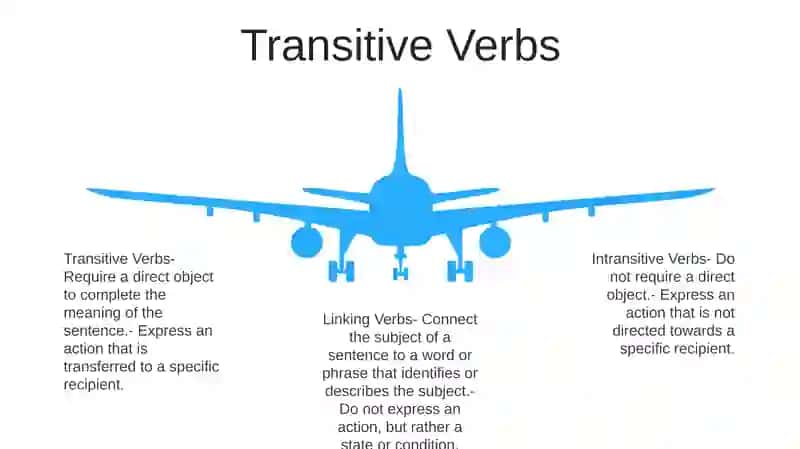 Transitive Verbs

Transitive Verbs- Require a direct object to complete the meaning of the sentence.- Express an action that is transferred to a specific recipient.

Linking Verbs- Connect the subject of a sentence to a word or phrase that identifies or describes the subject.- Do not express an action, but rather a state or condition.

Intransitive Verbs- Do not require a direct object.- Express an action that is not directed towards a specific recipient.